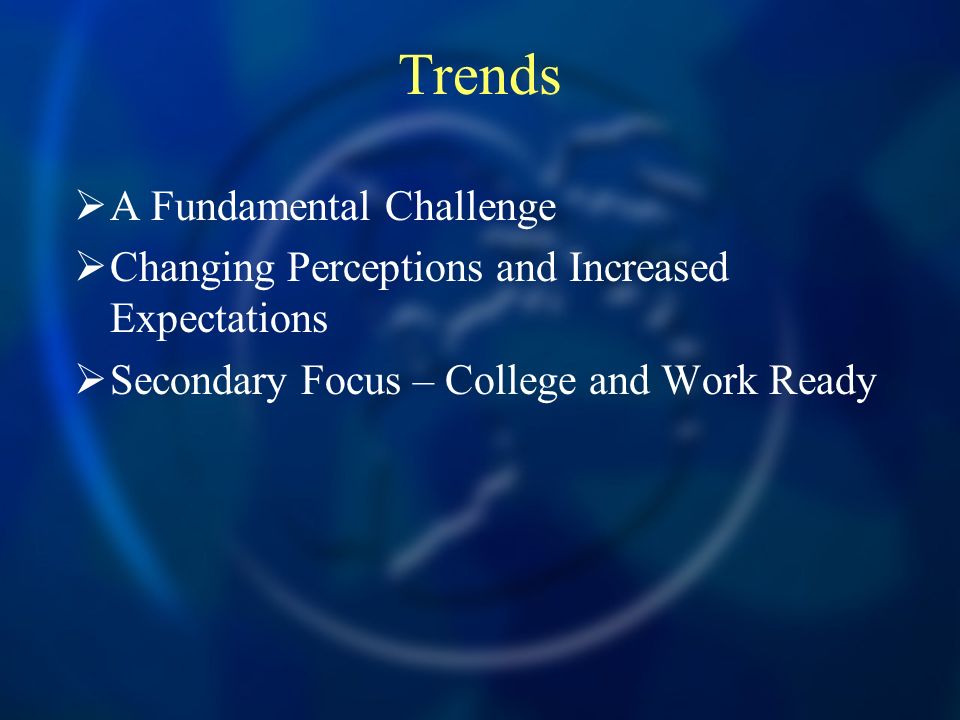 Trends

➢ A Fundamental Challenge
➢ Changing Perceptions and Increased Expectations
➢ Secondary Focus – College and Work Ready